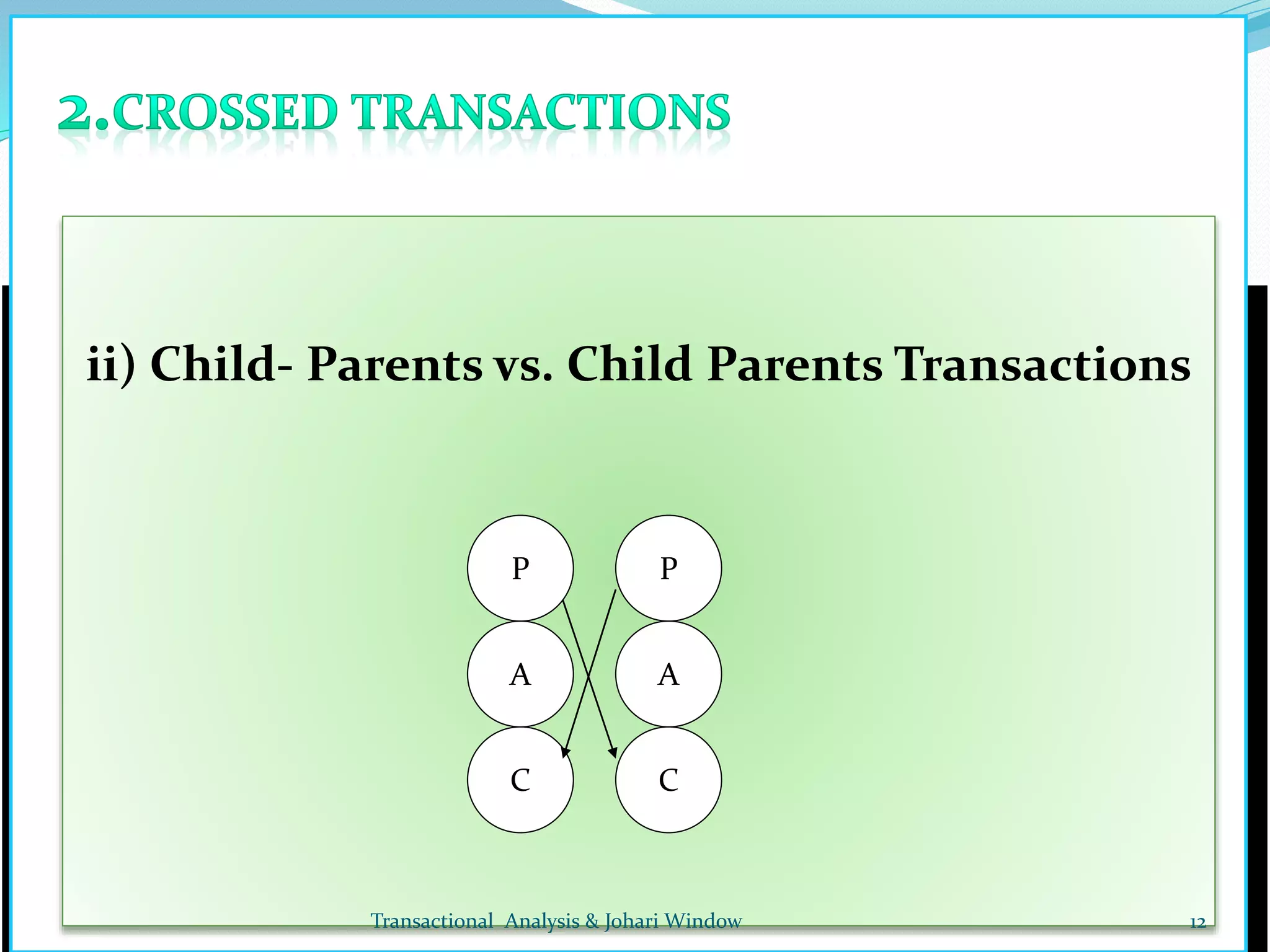 2.CROSSED TRANSACTIONS

ii) Child- Parents vs. Child Parents Transactions

P
A
C

P
A
C

Transactional Analysis & Johari Window

12